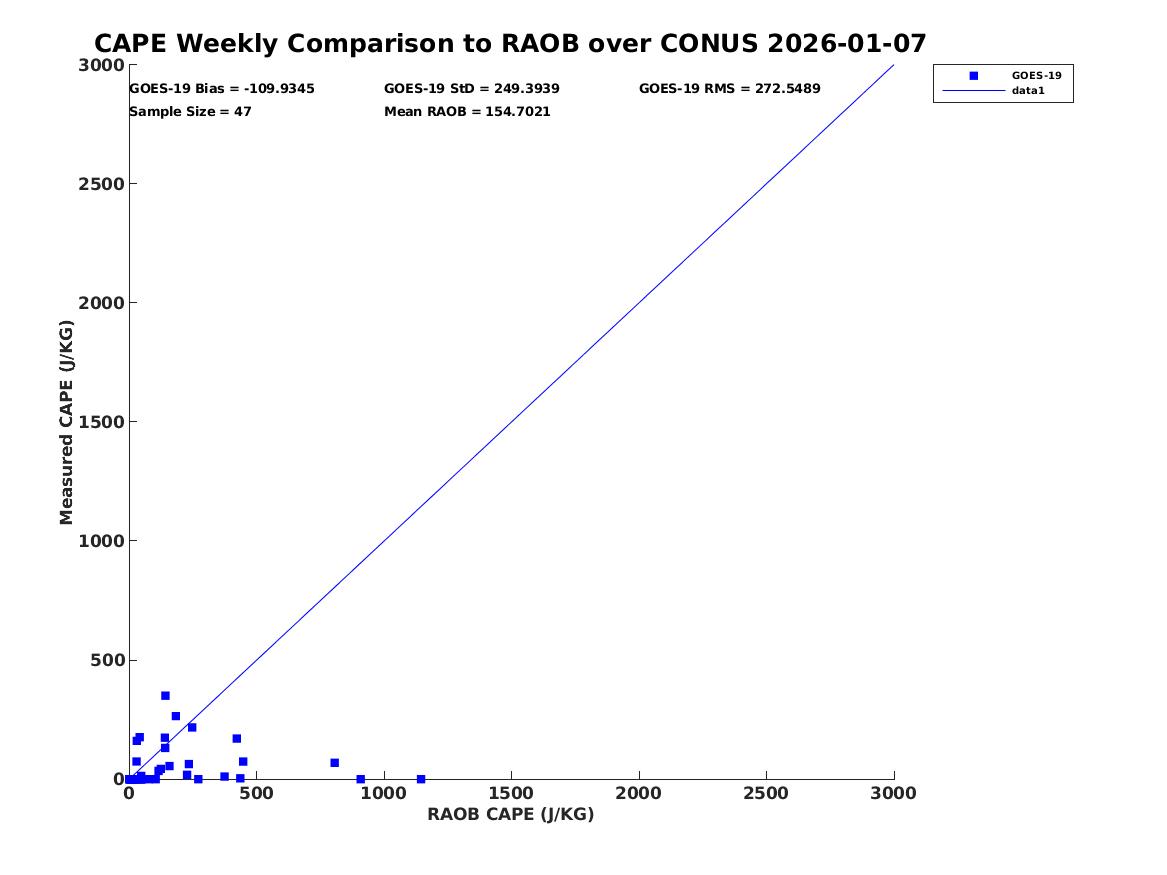 CAPE Weekly Comparison to RAOB over CONUS 2026-01-07

GOES-19 Bias = -109.9345
GOES-19 StD = 249.3939
GOES-19 RMS = 272.5489
Sample Size = 47
Mean RAOB = 154.7021

GOES-19
data1

Measured CAPE (J/KG)
3000
2500
2000
1500
1000
500
0

0
500
1000
1500
2000
2500
3000
RAOB CAPE (J/KG)